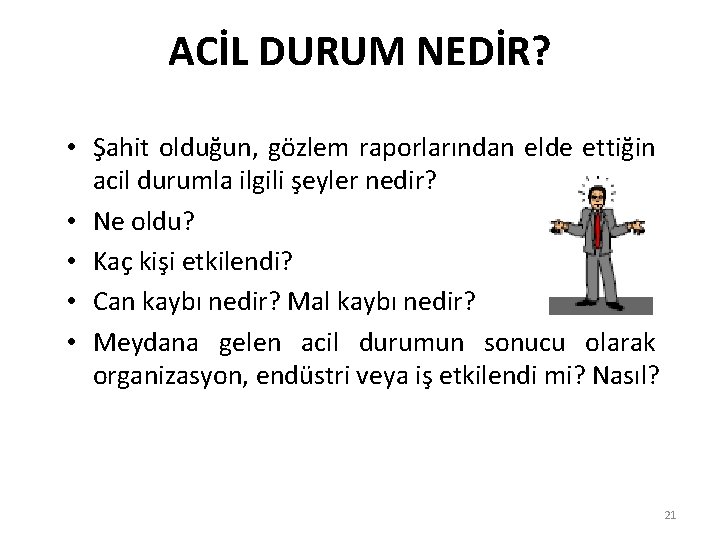 ACİL DURUM NEDİR?

• Şahit olduğun, gözlem raporlarından elde ettiğin acil durumla ilgili şeyler nedir?
• Ne oldu?
• Kaç kişi etkilendi?
• Can kaybı nedir? Mal kaybı nedir?
• Meydana gelen acil durumun sonucu olarak organizasyon, endüstri veya iş etkilendi mi? Nasıl?

21